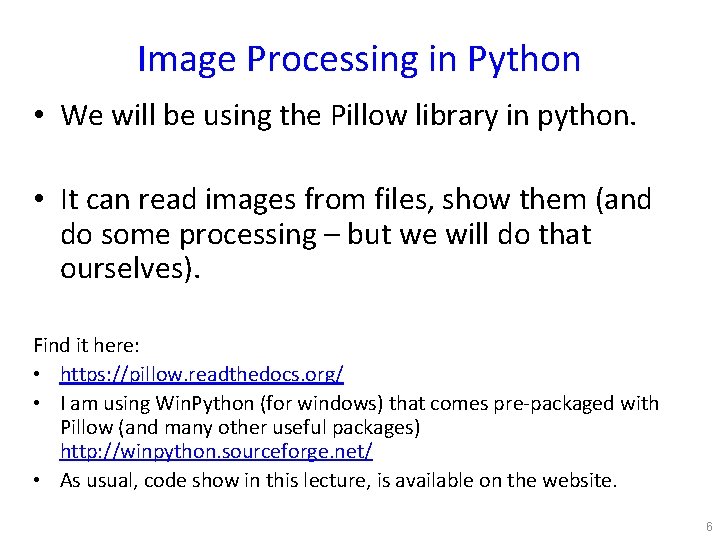 Image Processing in Python

• We will be using the Pillow library in python.

• It can read images from files, show them (and do some processing – but we will do that ourselves).

Find it here:
• https://pillow.readthedocs.org/
• I am using WinPython (for windows) that comes pre-packaged with Pillow (and many other useful packages) http://winpython.sourceforge.net/
• As usual, code show in this lecture, is available on the website.

6